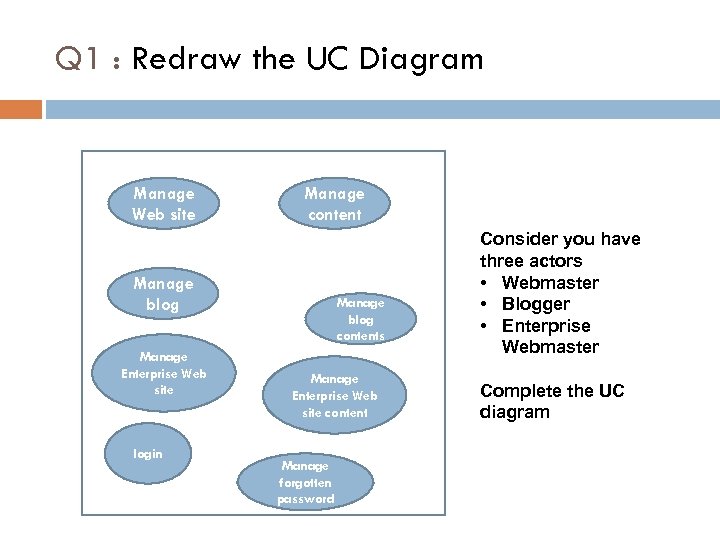 Q1 : Redraw the UC Diagram

Manage Web site

Manage content

Manage blog

Manage blog contents

Manage Enterprise Web site

Manage Enterprise Web site content

login

Manage forgotten password

Consider you have three actors
• Webmaster
• Blogger
• Enterprise Webmaster

Complete the UC diagram